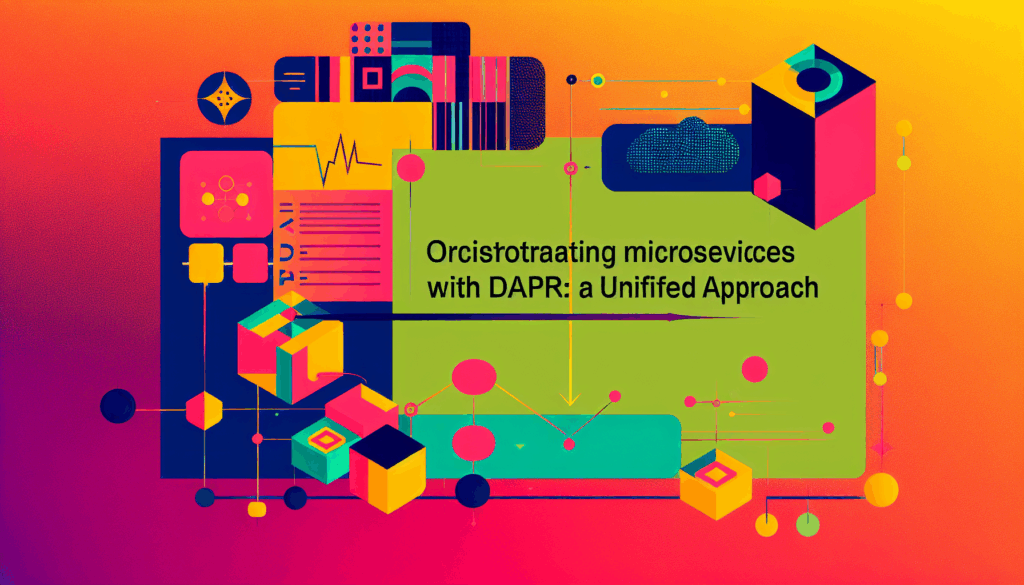 Orcistotraating microsevicces with DAPR: a Unififed Approach